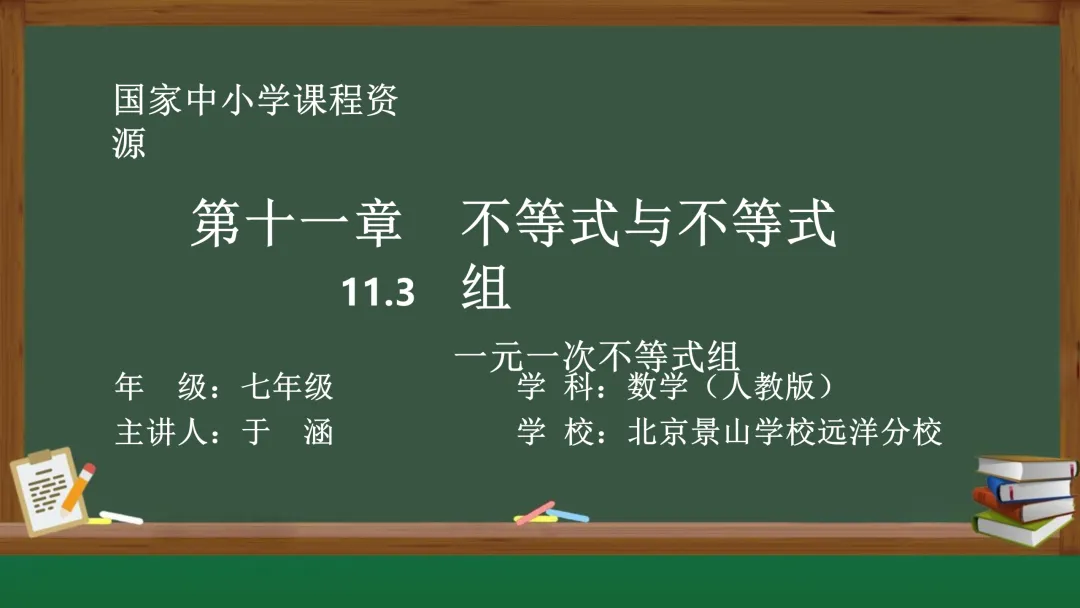 国家中小学课程资源

第十一章　不等式与不等式组

11.3　一元一次不等式组

年　级：七年级　　学　科：数学（人教版）

主讲人：于　涵　　学　校：北京景山学校远洋分校